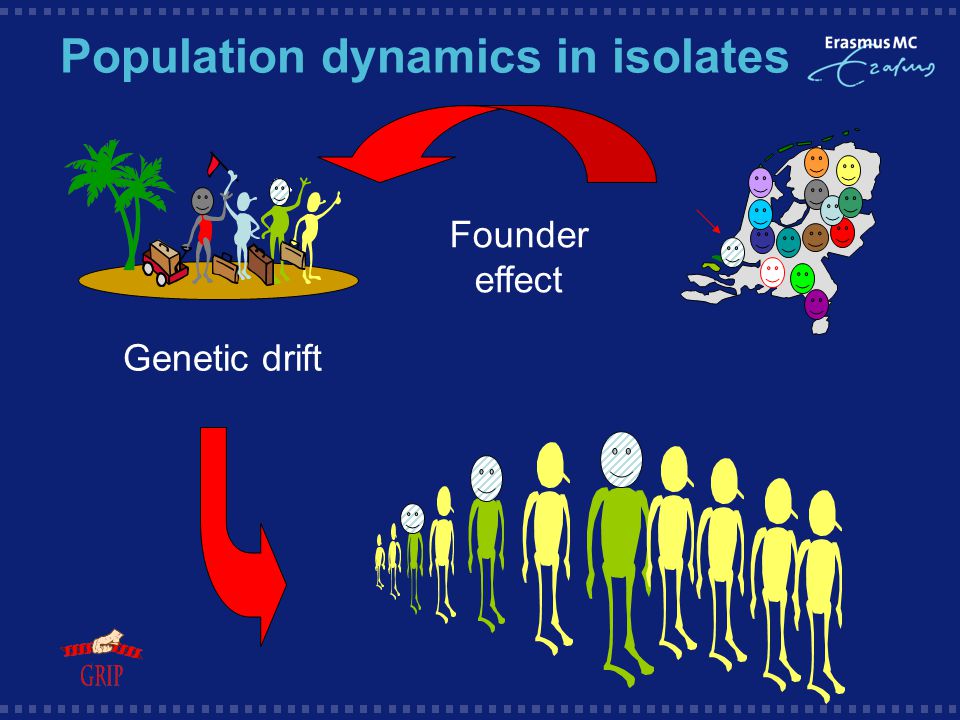 Population dynamics in isolates

Erasmus MC
Erasmus

Founder effect

Genetic drift

GRIP